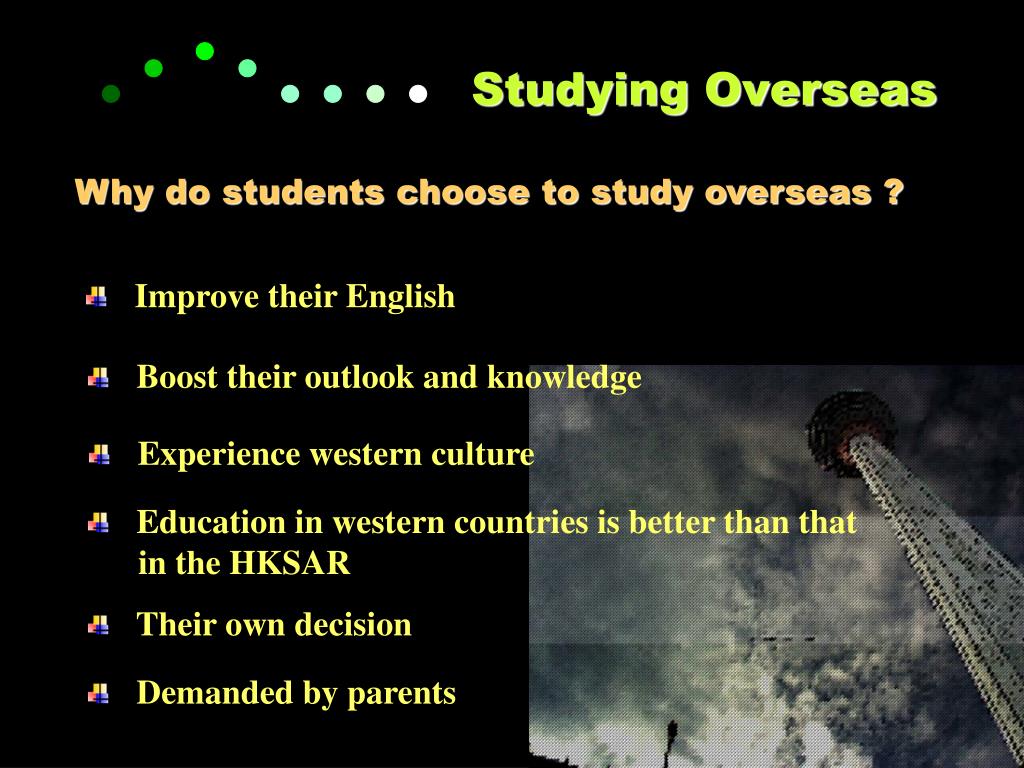 Studying Overseas

Why do students choose to study overseas ?

Improve their English

Boost their outlook and knowledge

Experience western culture

Education in western countries is better than that in the HKSAR

Their own decision

Demanded by parents